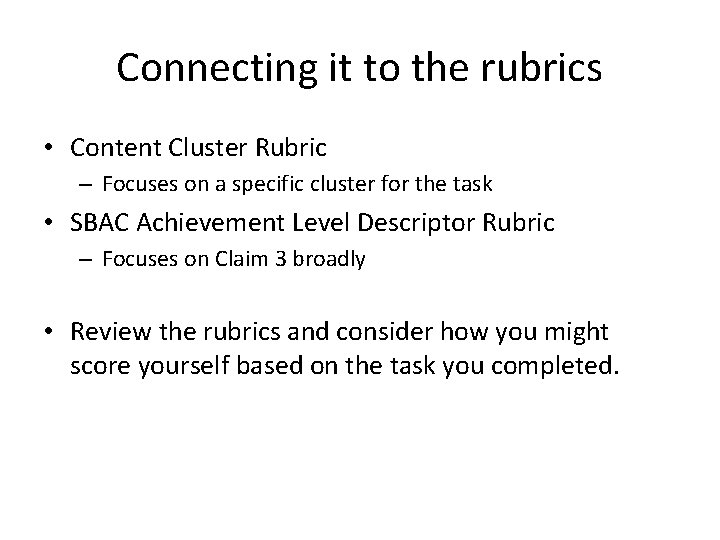 Connecting it to the rubrics

• Content Cluster Rubric
– Focuses on a specific cluster for the task

• SBAC Achievement Level Descriptor Rubric
– Focuses on Claim 3 broadly

• Review the rubrics and consider how you might score yourself based on the task you completed.